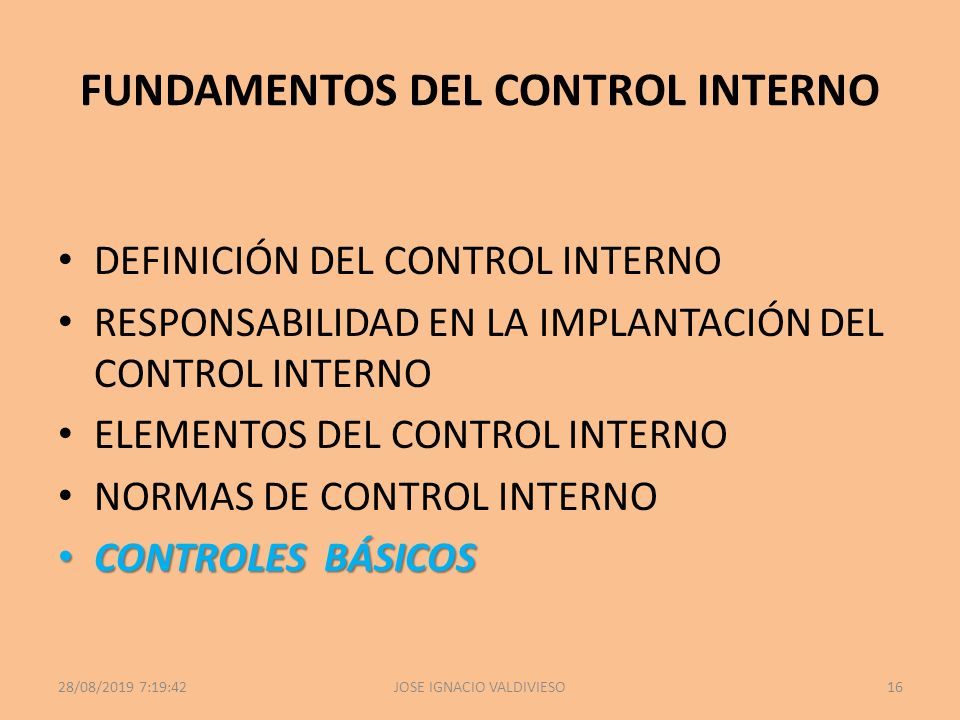 FUNDAMENTOS DEL CONTROL INTERNO

• DEFINICIÓN DEL CONTROL INTERNO
• RESPONSABILIDAD EN LA IMPLANTACIÓN DEL CONTROL INTERNO
• ELEMENTOS DEL CONTROL INTERNO
• NORMAS DE CONTROL INTERNO
• CONTROLES BÁSICOS

28/08/2019 7:19:42 JOSE IGNACIO VALDIVIESO 16